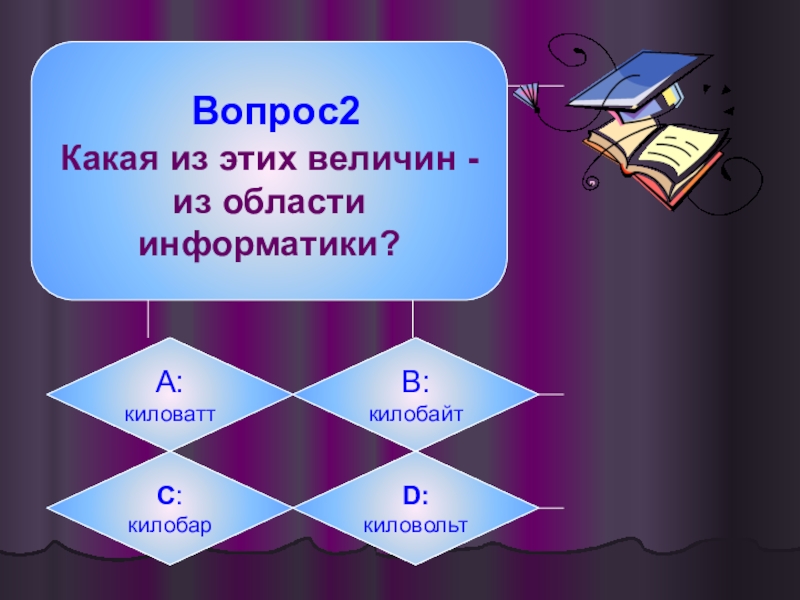 Вопрос2
Какая из этих величин - из области информатики?

A:
киловатт

B:
килобайт

C:
килобар

D:
киловольт